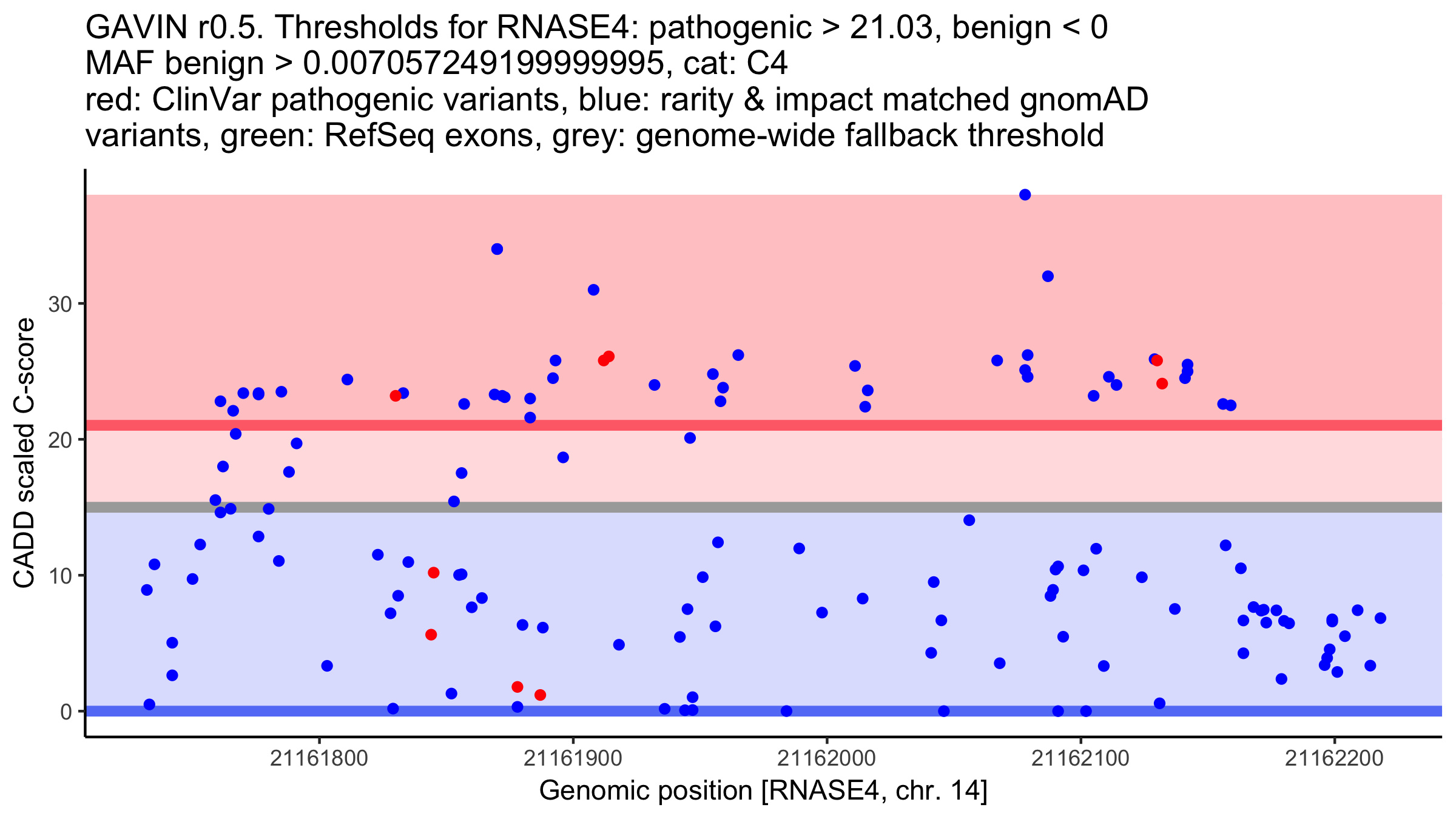 GAVIN r0.5. Thresholds for RNASE4: pathogenic > 21.03, benign < 0
MAF benign > 0.00705724919999995, cat: C4
red: ClinVar pathogenic variants, blue: rarity & impact matched gnomAD variants, green: RefSeq exons, grey: genome-wide fallback threshold

CADD scaled C-score

30
20
10
0

21161800
21161900
21162000
21162100
21162200

Genomic position [RNASE4, chr. 14]